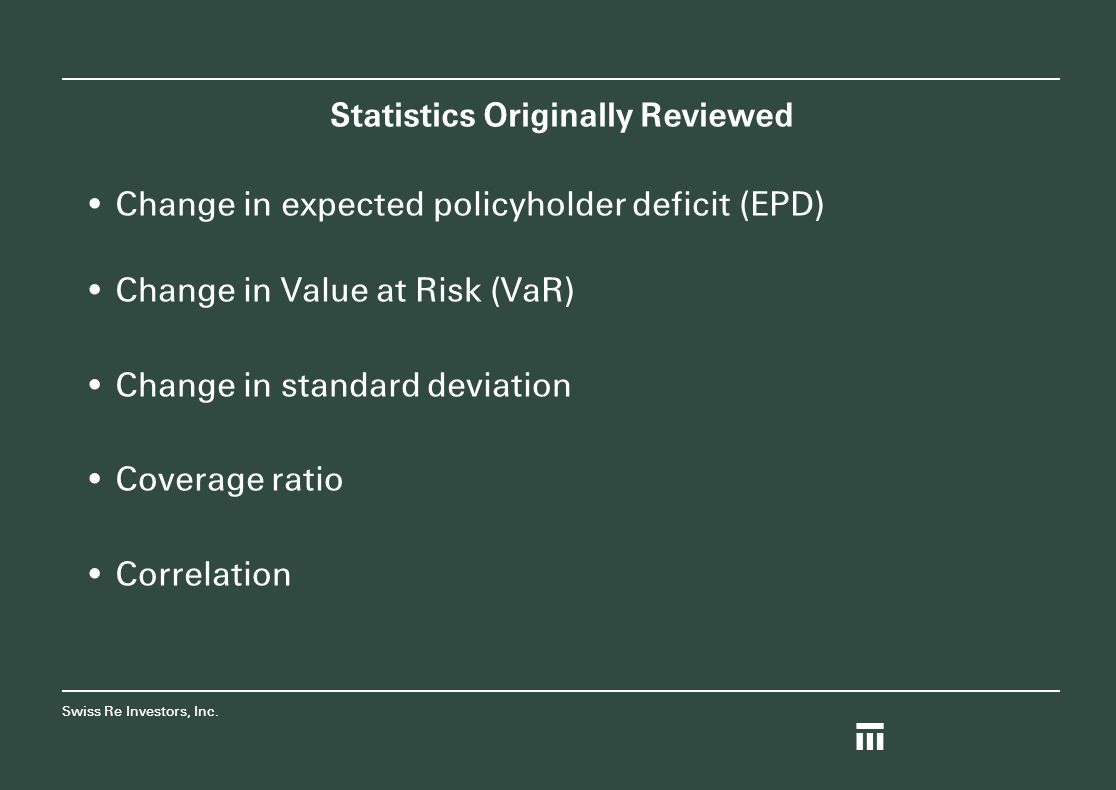 Statistics Originally Reviewed

• Change in expected policyholder deficit (EPD)

• Change in Value at Risk (VaR)

• Change in standard deviation

• Coverage ratio

• Correlation

Swiss Re Investors, Inc.